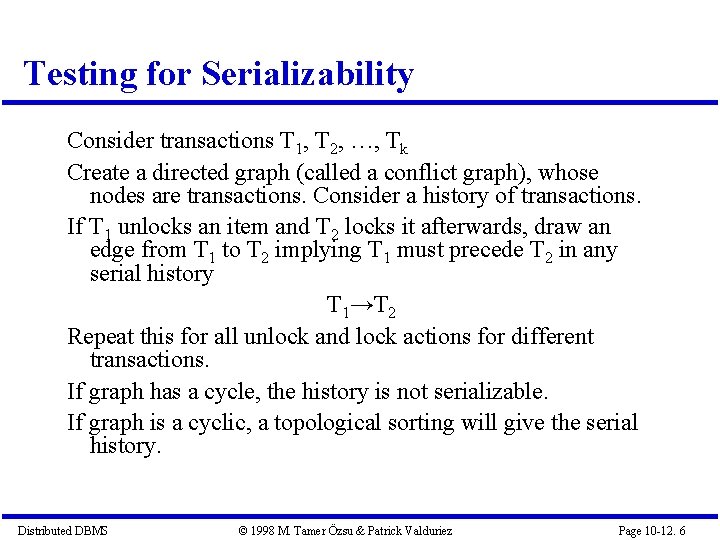 Testing for Serializability

Consider transactions $T_1$, $T_2$, …, $T_k$

Create a directed graph (called a conflict graph), whose nodes are transactions. Consider a history of transactions.

If $T_1$ unlocks an item and $T_2$ locks it afterwards, draw an edge from $T_1$ to $T_2$ implying $T_1$ must precede $T_2$ in any serial history

$T_1 \rightarrow T_2$

Repeat this for all unlock and lock actions for different transactions.

If graph has a cycle, the history is not serializable.

If graph is a cyclic, a topological sorting will give the serial history.

Distributed DBMS © 1998 M. Tamer Özsu & Patrick Valduriez Page 10-12. 6